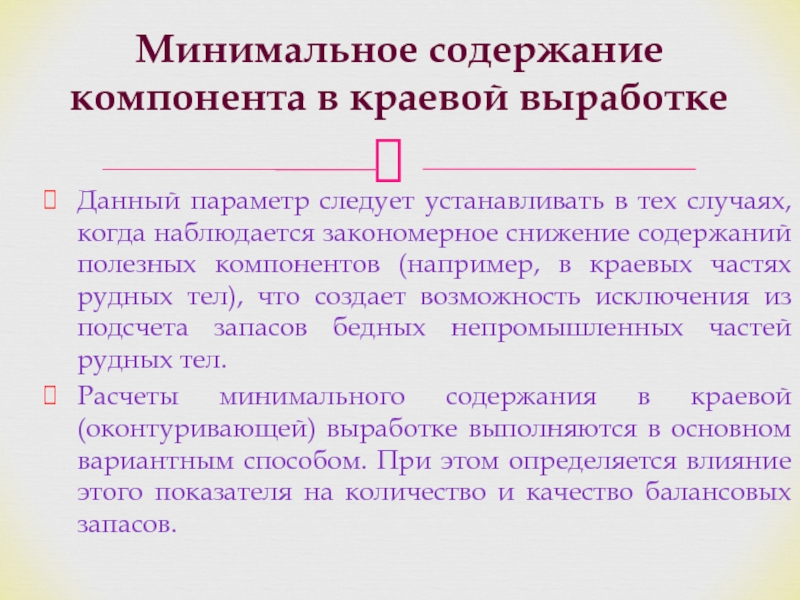 Минимальное содержание компонента в краевой выработке

Данный параметр следует устанавливать в тех случаях, когда наблюдается закономерное снижение содержаний полезных компонентов (например, в краевых частях рудных тел), что создает возможность исключения из подсчета запасов бедных непромышленных частей рудных тел.

Расчеты минимального содержания в краевой (оконтуривающей) выработке выполняются в основном вариантным способом. При этом определяется влияние этого показателя на количество и качество балансовых запасов.